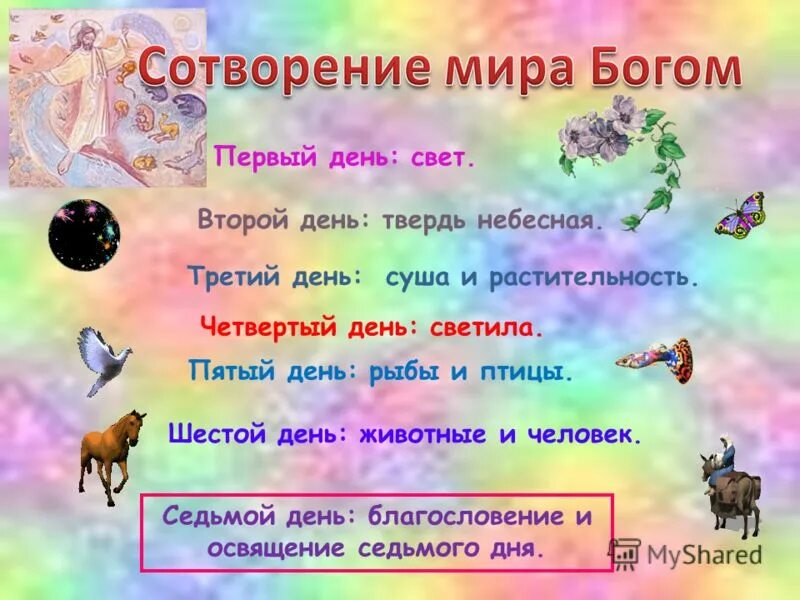 Сотворение мира Богом

Первый день: свет.

Второй день: твердь небесная.

Третий день: суша и растительность.

Четвертый день: светила.

Пятый день: рыбы и птицы.

Шестой день: животные и человек.

Седьмой день: благословение и освящение седьмого дня.

MyShared